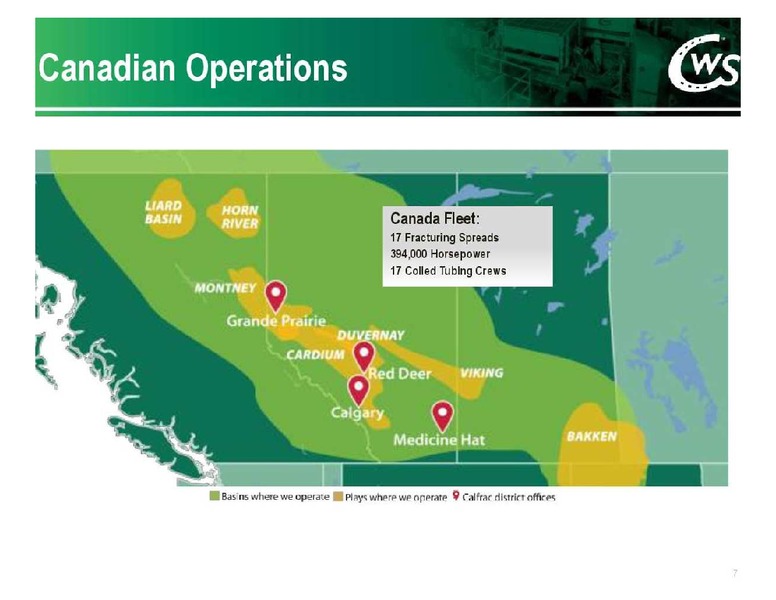 Canadian Operations

CWS

LIARD BASIN

HORN RIVER

Canada Fleet:
17 Fracturing Spreads
394,000 Horsepower
17 Coiled Tubing Crews

MONTNEY

Grande Prairie

DUVERNAY

CARDIUM

Red Deer

VIKING

Calgary

Medicine Hat

BAKKEN

Basins where we operate Plays where we operate Calfrac district offices

7